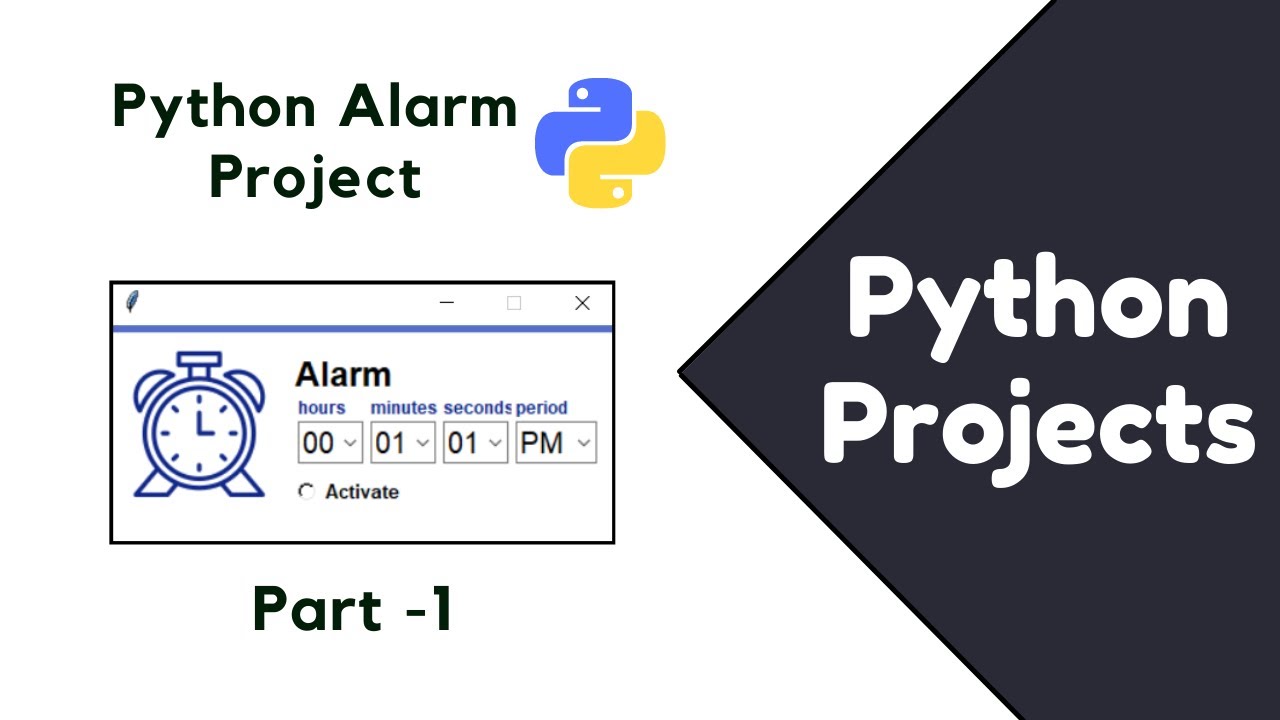 Python Alarm Project

Alarm

hours minutes seconds period

00 01 01 PM

Activate

Part -1

Python Projects